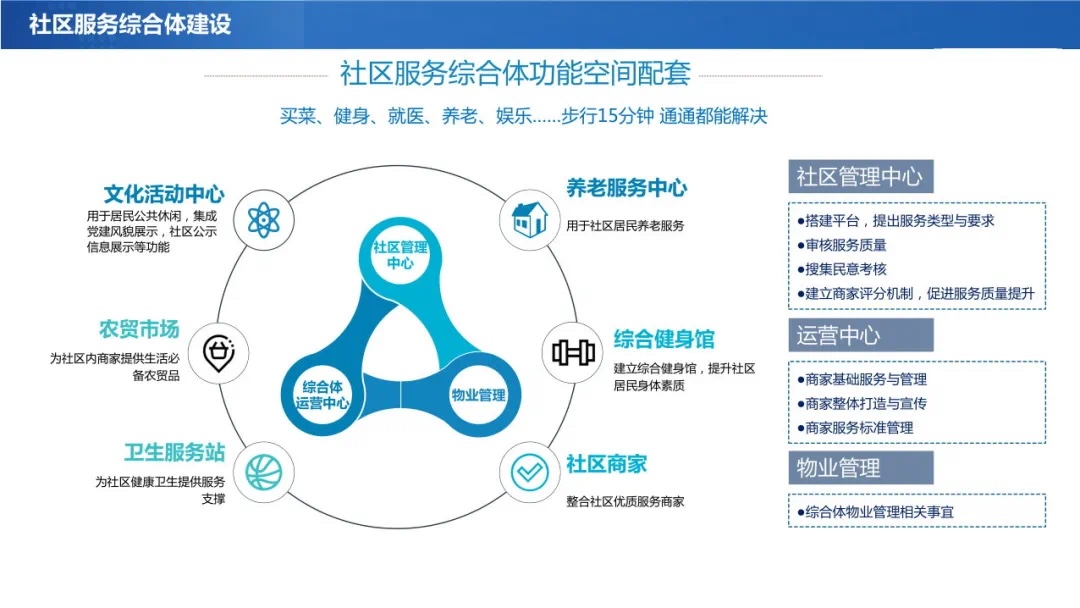 社区服务综合体建设

社区服务综合体功能空间配套

买菜、健身、就医、养老、娱乐……步行15分钟 通通都能解决

文化活动中心
用于居民公共休闲，集成党建风貌展示，社区公示信息展示等功能

农贸市场
为社区内商家提供生活必备农贸品

卫生服务站
为社区健康卫生提供服务支撑

社区管理中心

综合体运营中心

物业管理

养老服务中心
用于社区居民养老服务

综合健身馆
建立综合健身馆，提升社区居民身体素质

社区商家
整合社区优质服务商家

社区管理中心
●搭建平台，提出服务类型与要求
●审核服务质量
●搜集民意考核
●建立商家评分机制，促进服务质量提升

运营中心
●商家基础服务与管理
●商家整体打造与宣传
●商家服务标准管理

物业管理
●综合体物业管理相关事宜